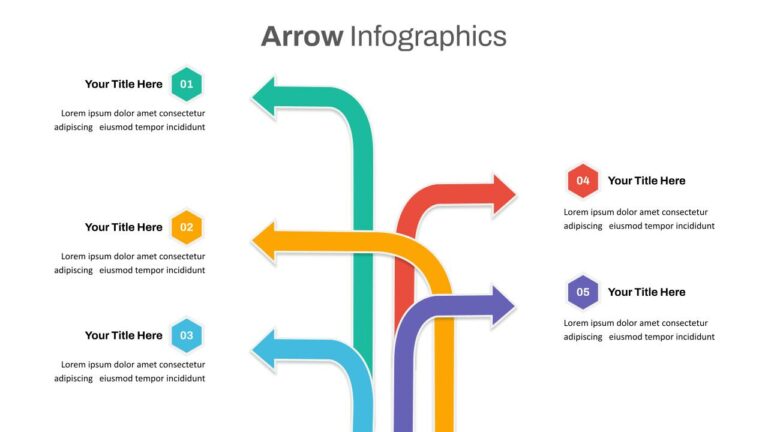 Arrow Infographics

Your Title Here 01

Lorem ipsum dolor amet consectetur adipiscing eiusmod tempor incididunt

Your Title Here 02

Lorem ipsum dolor amet consectetur adipiscing eiusmod tempor incididunt

Your Title Here 03

Lorem ipsum dolor amet consectetur adipiscing eiusmod tempor incididunt

04 Your Title Here

Lorem ipsum dolor amet consectetur adipiscing eiusmod tempor incididunt

05 Your Title Here

Lorem ipsum dolor amet consectetur adipiscing eiusmod tempor incididunt